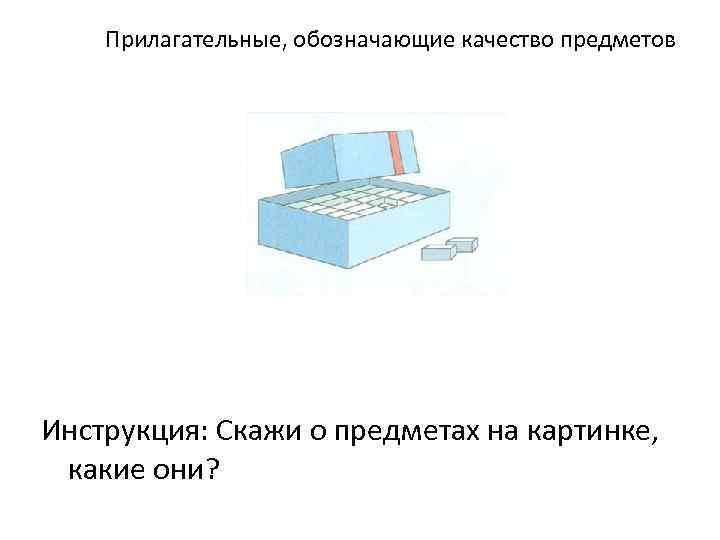 Прилагательные, обозначающие качество предметов

Инструкция: Скажи о предметах на картинке, какие они?